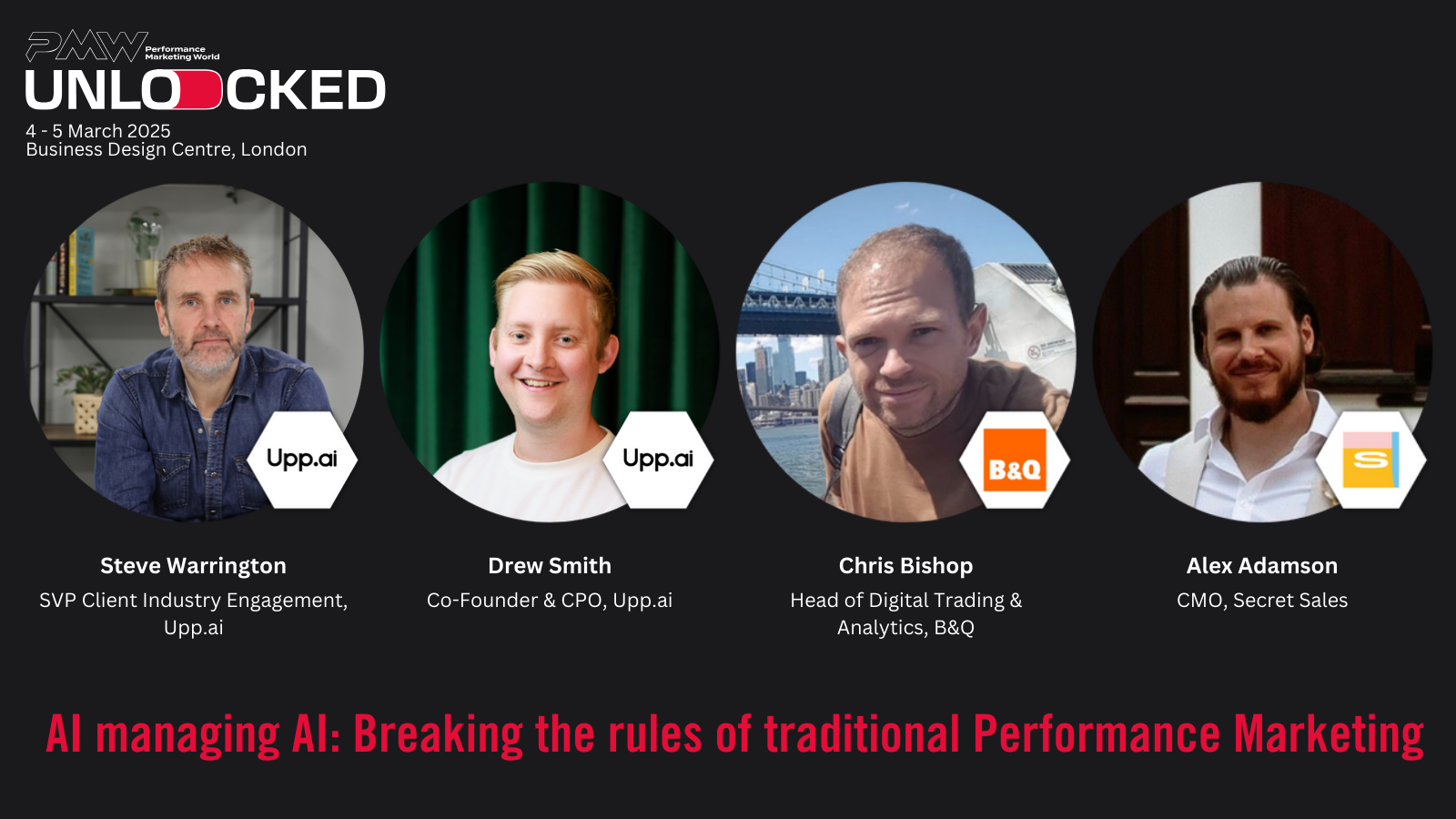 PMW Performance Marketing World
UNLOCKED
4 - 5 March 2025
Business Design Centre, London

Upp.ai
Steve Warrington
SVP Client Industry Engagement, Upp.ai

Upp.ai
Drew Smith
Co-Founder & CPO, Upp.ai

B&Q
Chris Bishop
Head of Digital Trading & Analytics, B&Q

S
Alex Adamson
CMO, Secret Sales

AI managing AI: Breaking the rules of traditional Performance Marketing